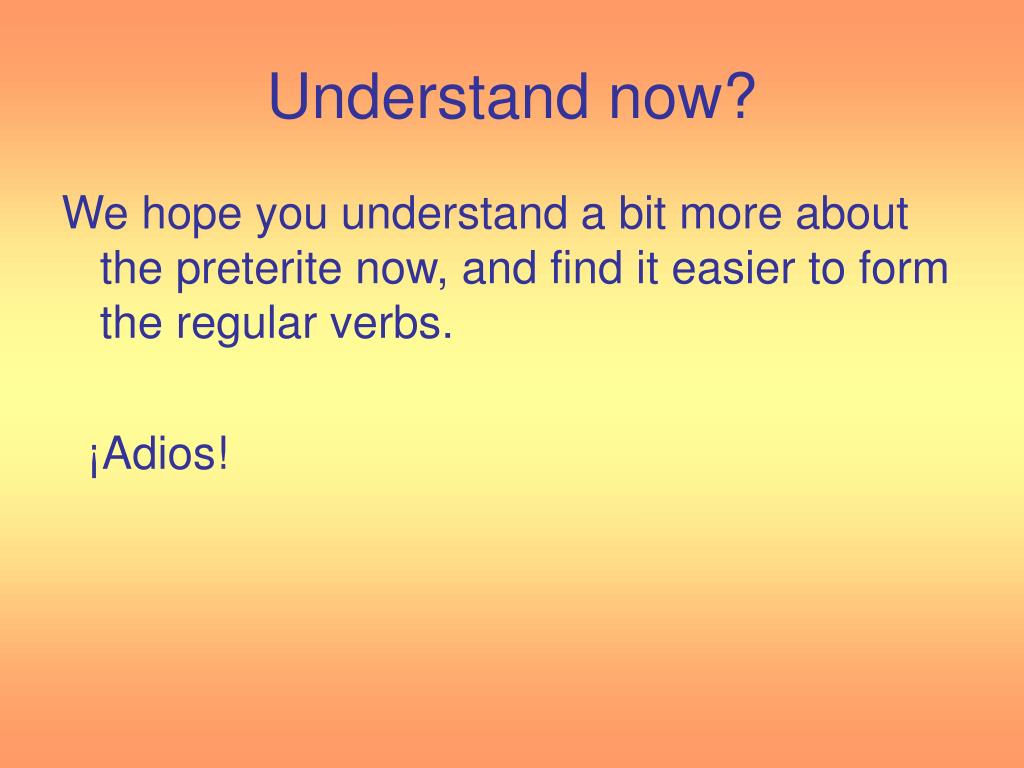 Understand now?

We hope you understand a bit more about the preterite now, and find it easier to form the regular verbs.

¡Adios!